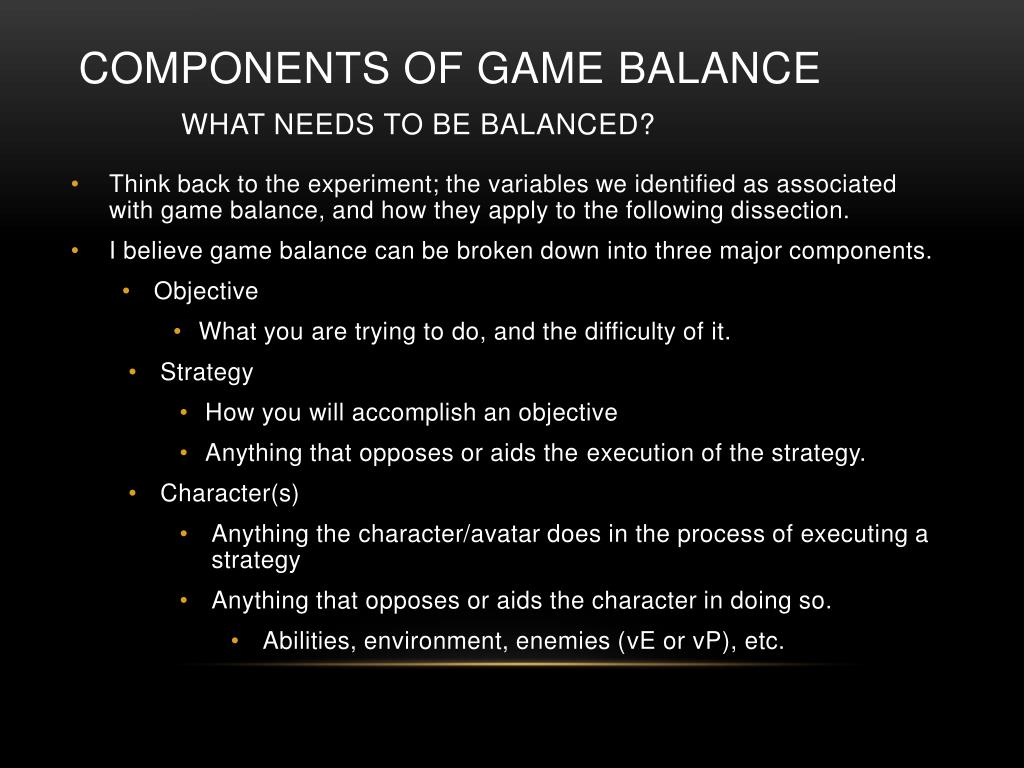 COMPONENTS OF GAME BALANCE

WHAT NEEDS TO BE BALANCED?

• Think back to the experiment; the variables we identified as associated with game balance, and how they apply to the following dissection.
• I believe game balance can be broken down into three major components.
  • Objective
    • What you are trying to do, and the difficulty of it.
  • Strategy
    • How you will accomplish an objective
    • Anything that opposes or aids the execution of the strategy.
  • Character(s)
    • Anything the character/avatar does in the process of executing a strategy
    • Anything that opposes or aids the character in doing so.
      • Abilities, environment, enemies (vE or vP), etc.